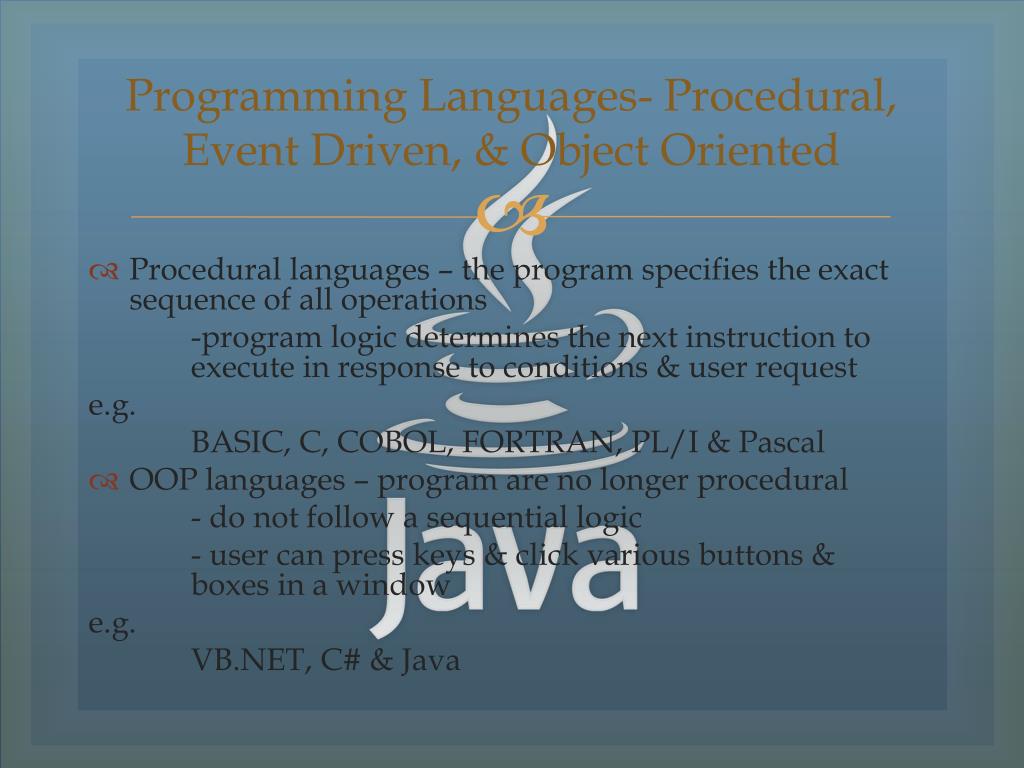 Programming Languages- Procedural, Event Driven, & Object Oriented

Procedural languages – the program specifies the exact sequence of all operations

-program logic determines the next instruction to execute in response to conditions & user request

e.g.

BASIC, C, COBOL, FORTRAN, PL/I & Pascal

OOP languages – program are no longer procedural

- do not follow a sequential logic

- user can press keys & click various buttons & boxes in a window

e.g.

VB.NET, C# & Java

Java